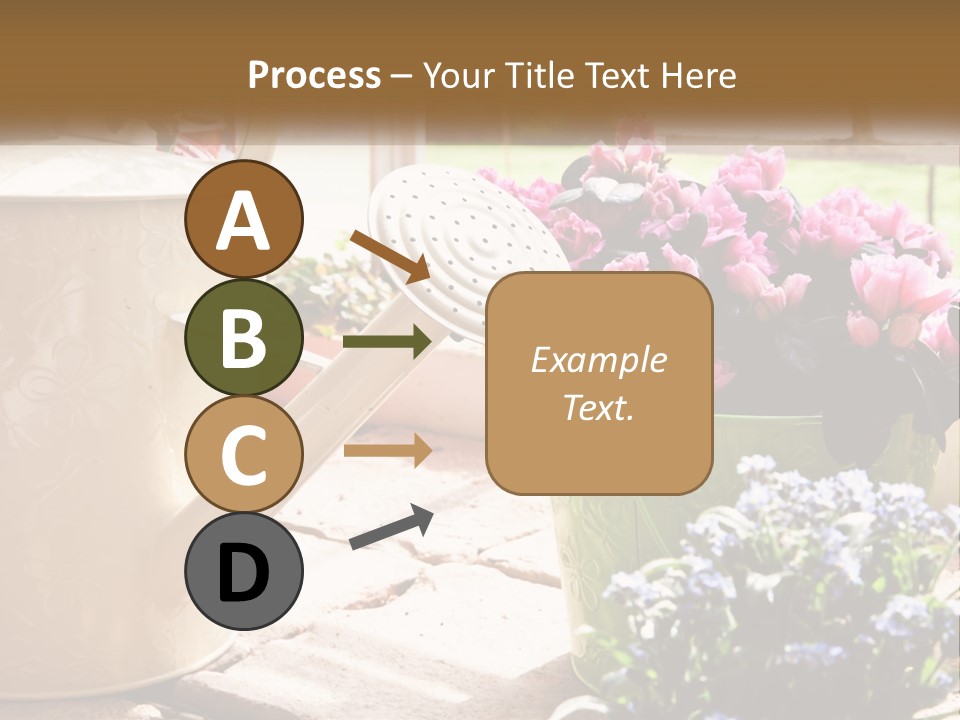 Process – Your Title Text Here

A

B

C

D

Example Text.